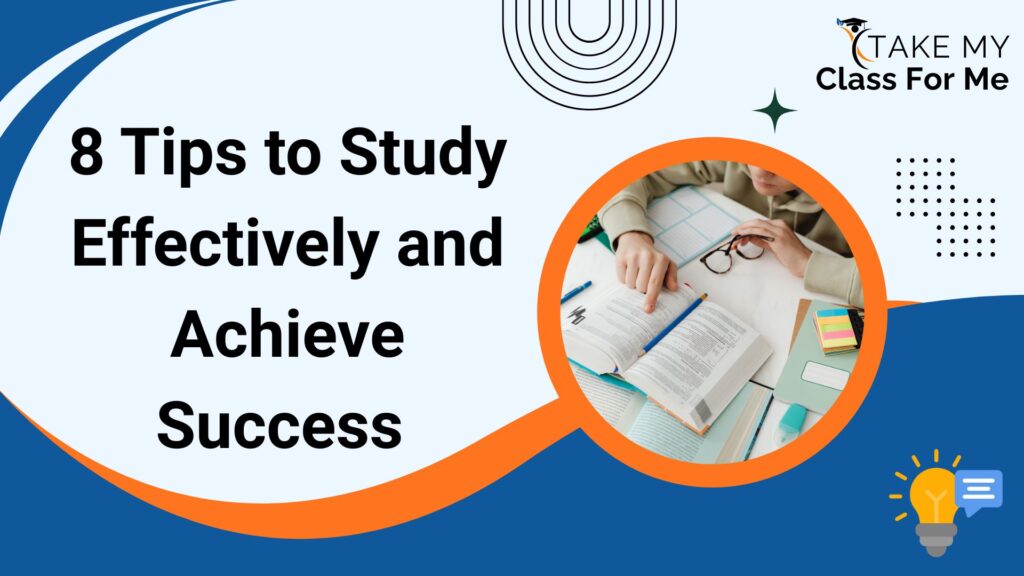 TAKE MY
Class For Me

8 Tips to Study Effectively and Achieve Success